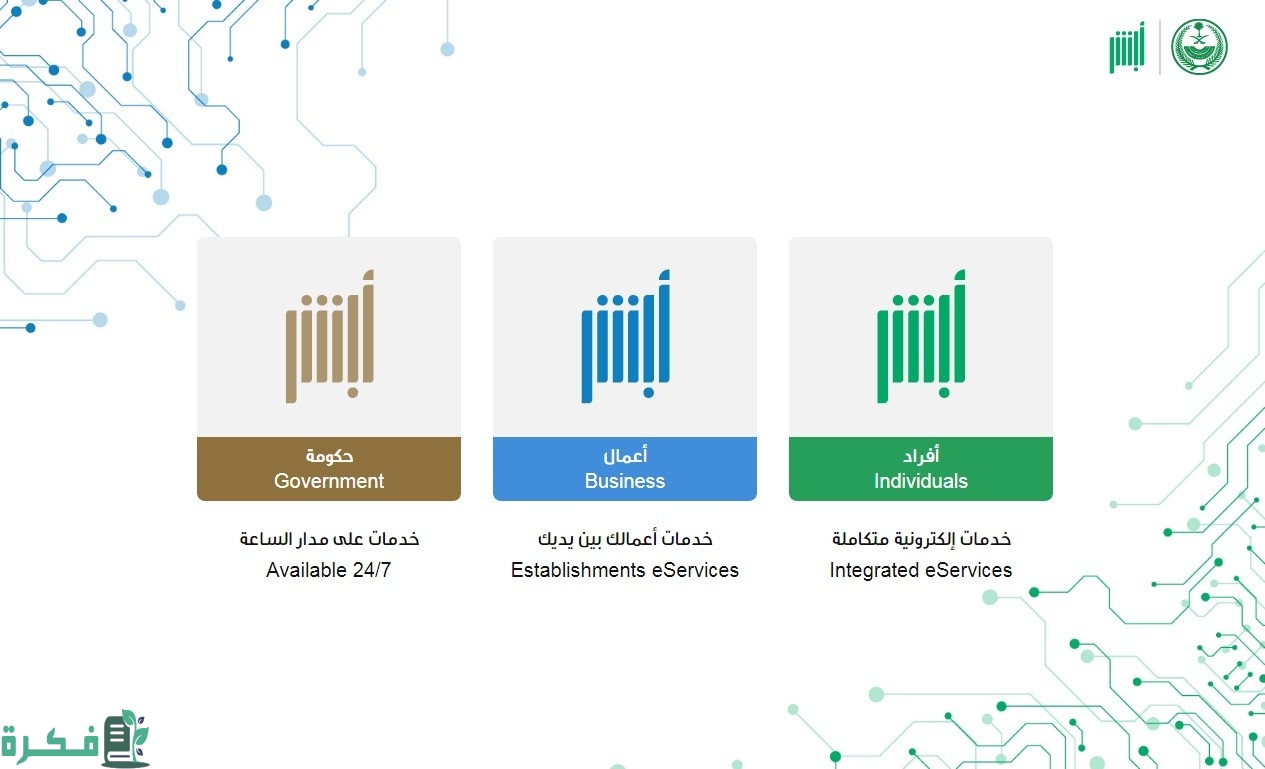 أبشر

أبشر
أفراد
Individuals
خدمات إلكترونية متكاملة
Integrated eServices

أبشر
أعمال
Business
خدمات أعمالك بين يديك
Establishments eServices

أبشر
حكومة
Government
خدمات على مدار الساعة
Available 24/7

فكرة